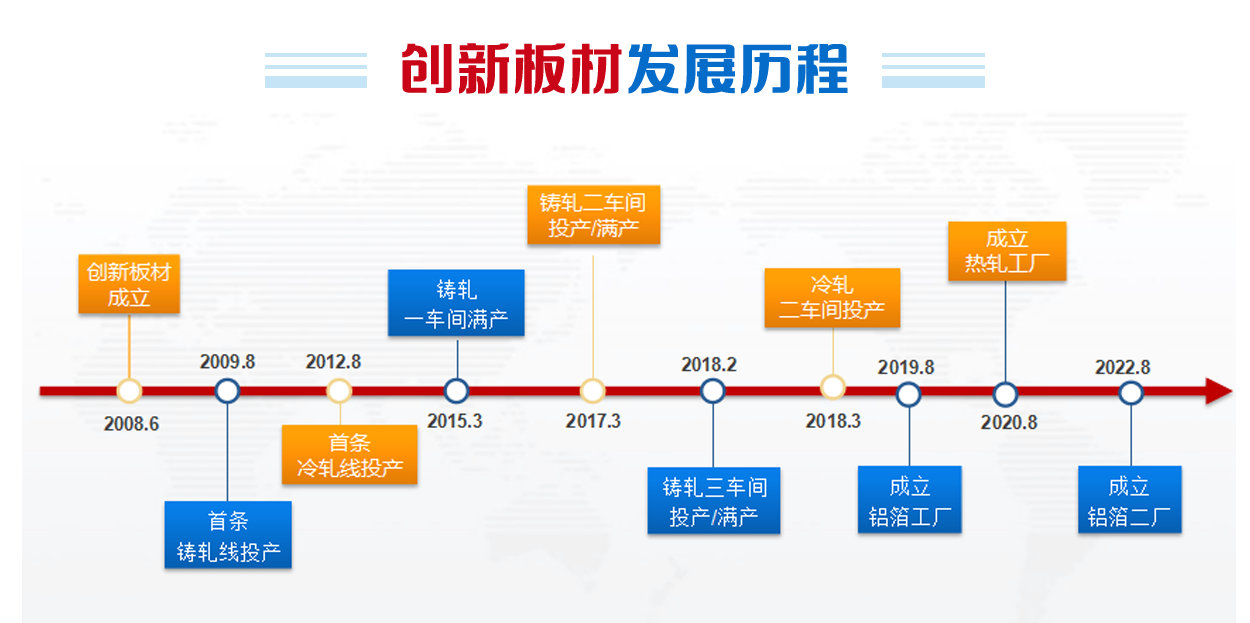 创新板材发展历程

创新板材成立

2008.6

2009.8

首条铸轧线投产

2012.8

首条冷轧线投产

铸轧一车间满产

2015.3

铸轧二车间投产/满产

2017.3

2018.2

铸轧三车间投产/满产

冷轧二车间投产

2018.3

2019.8

成立铝箔工厂

成立热轧工厂

2020.8

2022.8

成立铝箔二厂